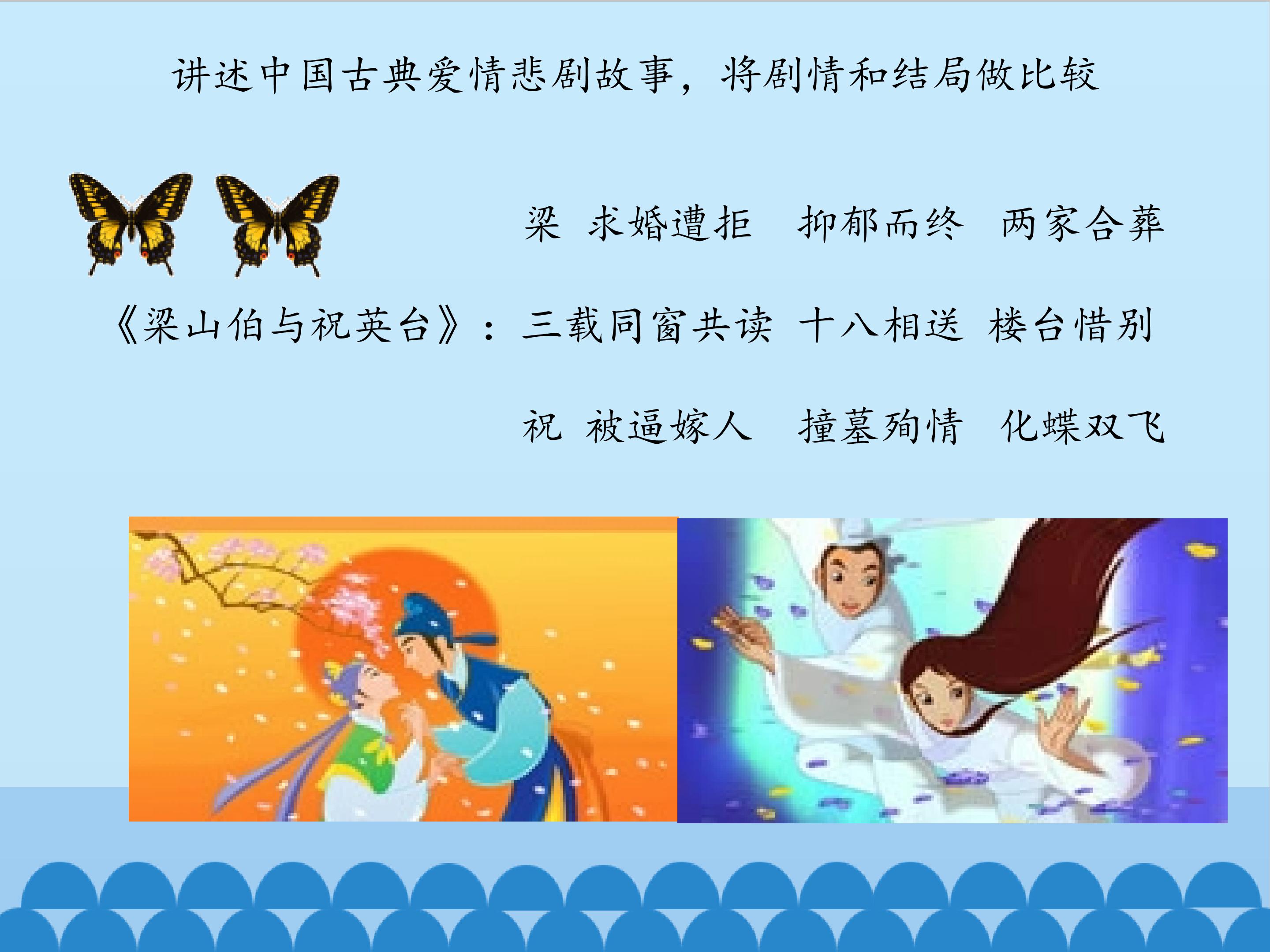 讲述中国古典爱情悲剧故事，将剧情和结局做比较

梁 求婚遭拒 抑郁而终 两家合葬

《梁山伯与祝英台》：三载同窗共读 十八相送 楼台惜别

祝 被逼嫁人 撞墓殉情 化蝶双飞